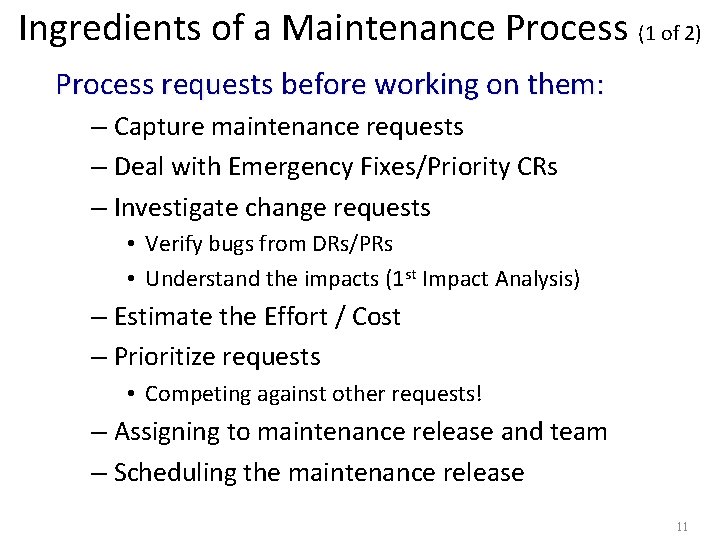 Ingredients of a Maintenance Process (1 of 2)

Process requests before working on them:

– Capture maintenance requests
– Deal with Emergency Fixes/Priority CRs
– Investigate change requests
• Verify bugs from DRs/PRs
• Understand the impacts ($1^{st}$ Impact Analysis)
– Estimate the Effort / Cost
– Prioritize requests
• Competing against other requests!
– Assigning to maintenance release and team
– Scheduling the maintenance release

11